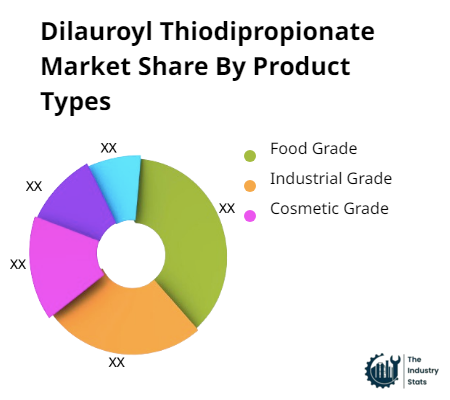 Dilauroyl Thiodipropionate Market Share By Product Types

XX

XX

XX

XX

XX

Food Grade

Industrial Grade

Cosmetic Grade

The Industry Stats